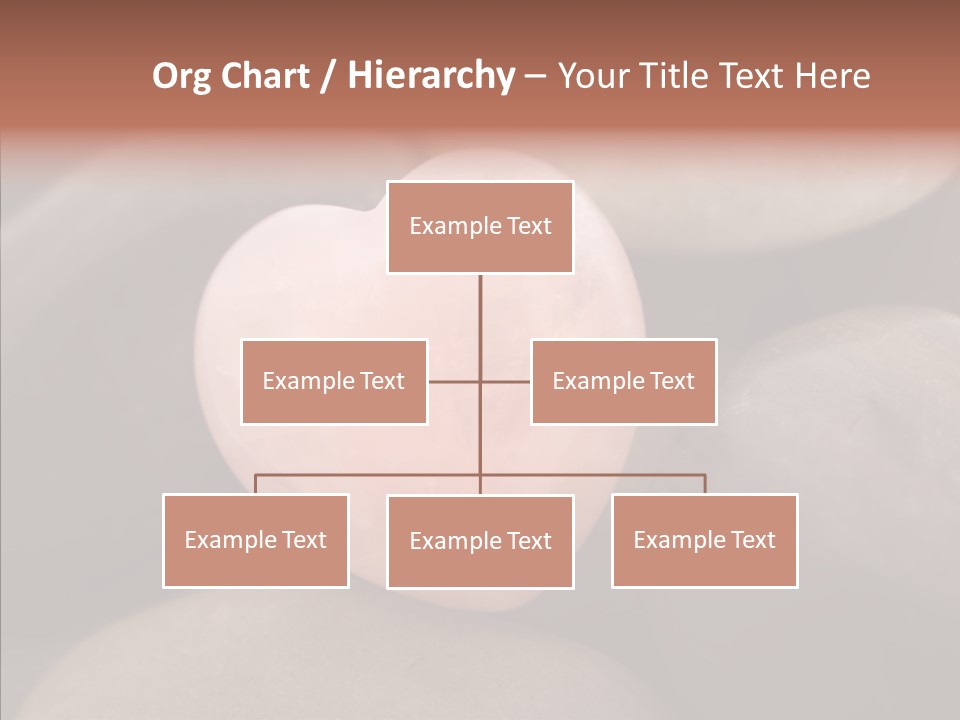 Org Chart / Hierarchy – Your Title Text Here

Example Text

Example Text

Example Text

Example Text

Example Text

Example Text